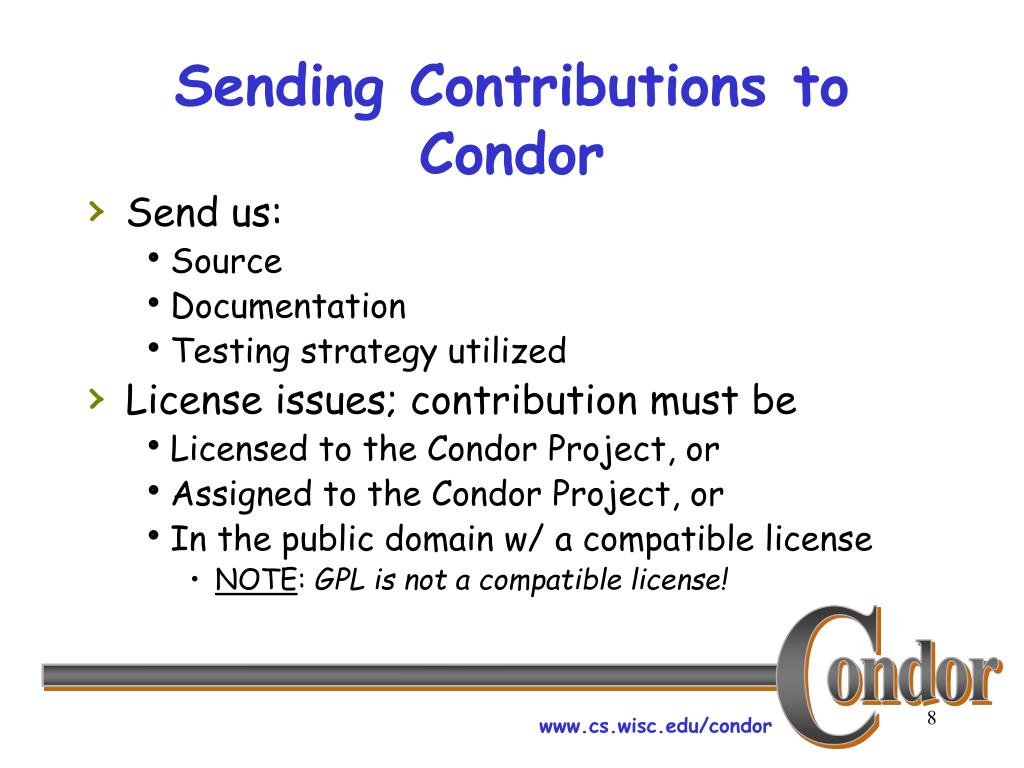 Sending Contributions to Condor

› Send us:
• Source
• Documentation
• Testing strategy utilized

› License issues; contribution must be
• Licensed to the Condor Project, or
• Assigned to the Condor Project, or
• In the public domain w/ a compatible license
• NOTE: GPL is not a compatible license!

Condor

www.cs.wisc.edu/condor

8